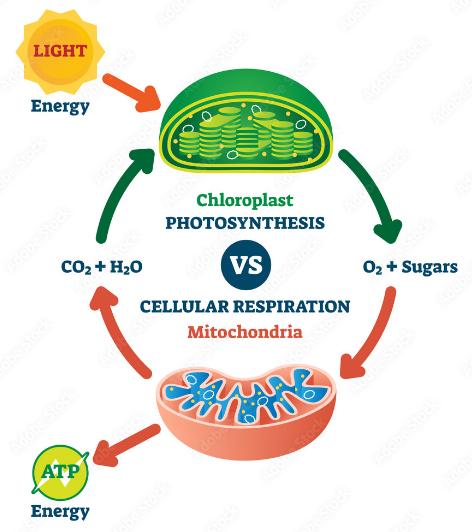 LIGHT
Energy

Chloroplast
PHOTOSYNTHESIS

$CO_2 + H_2O$

VS

$O_2$ + Sugars

CELLULAR RESPIRATION
Mitochondria

ATP
Energy